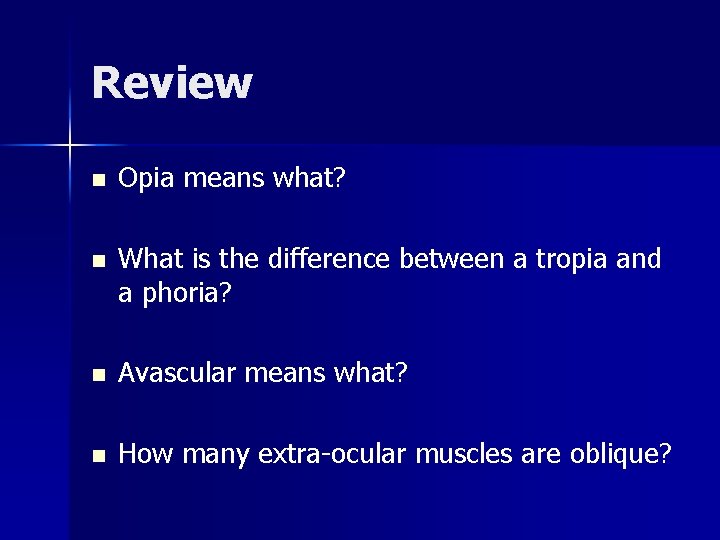 Review

- Opia means what?

- What is the difference between a tropia and a phoria?

- Avascular means what?

- How many extra-ocular muscles are oblique?